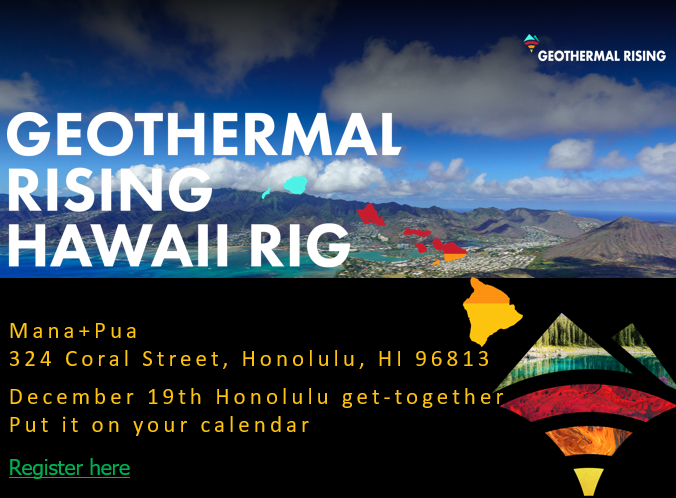 GEOTHERMAL RISING

GEOTHERMAL RISING HAWAII RIG

Mana+Pua
324 Coral Street, Honolulu, HI 96813

December 19th Honolulu get-together
Put it on your calendar

Register here